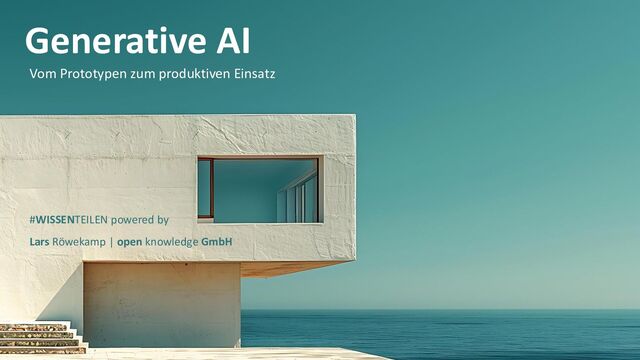 Generative AI

Vom Prototypen zum produktiven Einsatz

#WISSENTEILEN powered by

Lars Röwekamp | open knowledge GmbH